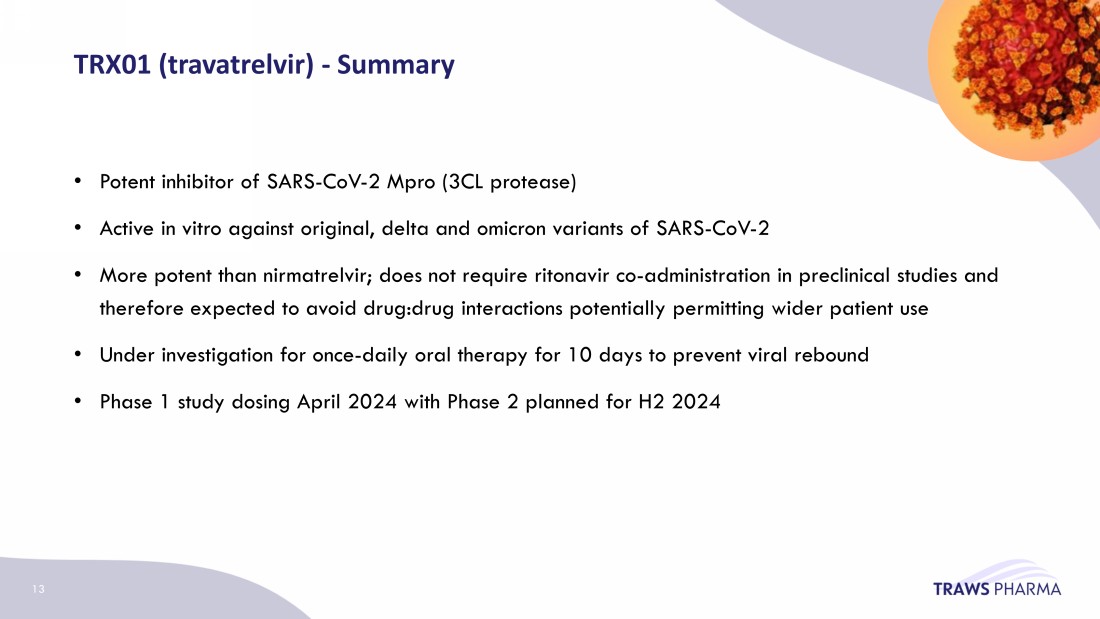 TRX01 (travatrelvir) - Summary

• Potent inhibitor of SARS-CoV-2 Mpro (3CL protease)

• Active in vitro against original, delta and omicron variants of SARS-CoV-2

• More potent than nirmatrelvir; does not require ritonavir co-administration in preclinical studies and therefore expected to avoid drug:drug interactions potentially permitting wider patient use

• Under investigation for once-daily oral therapy for 10 days to prevent viral rebound

• Phase 1 study dosing April 2024 with Phase 2 planned for H2 2024

13

TRAWS PHARMA